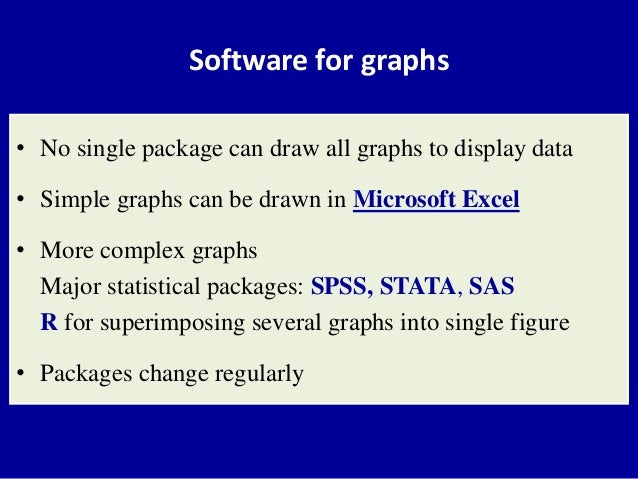 Software for graphs

• No single package can draw all graphs to display data

• Simple graphs can be drawn in Microsoft Excel

• More complex graphs
Major statistical packages: SPSS, STATA, SAS
R for superimposing several graphs into single figure

• Packages change regularly